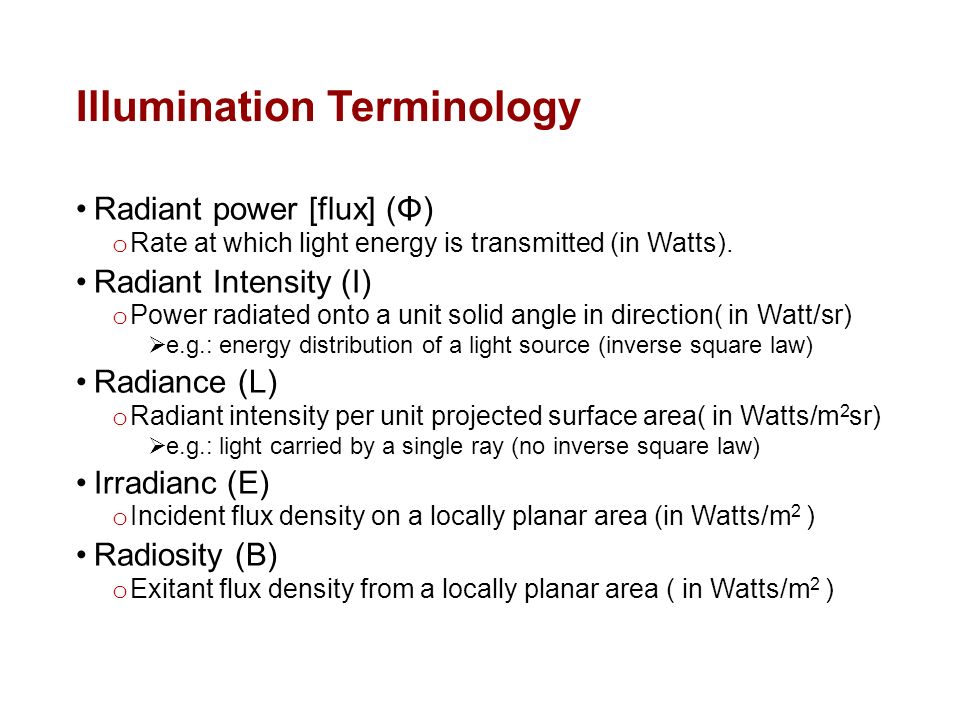 Illumination Terminology

• Radiant power [flux] (Φ)
  o Rate at which light energy is transmitted (in Watts).
• Radiant Intensity (I)
  o Power radiated onto a unit solid angle in direction( in Watt/sr)
    ➢ e.g.: energy distribution of a light source (inverse square law)
• Radiance (L)
  o Radiant intensity per unit projected surface area( in Watts/m$^2$sr)
    ➢ e.g.: light carried by a single ray (no inverse square law)
• Irradianc (E)
  o Incident flux density on a locally planar area (in Watts/m$^2$ )
• Radiosity (B)
  o Exitant flux density from a locally planar area ( in Watts/m$^2$ )